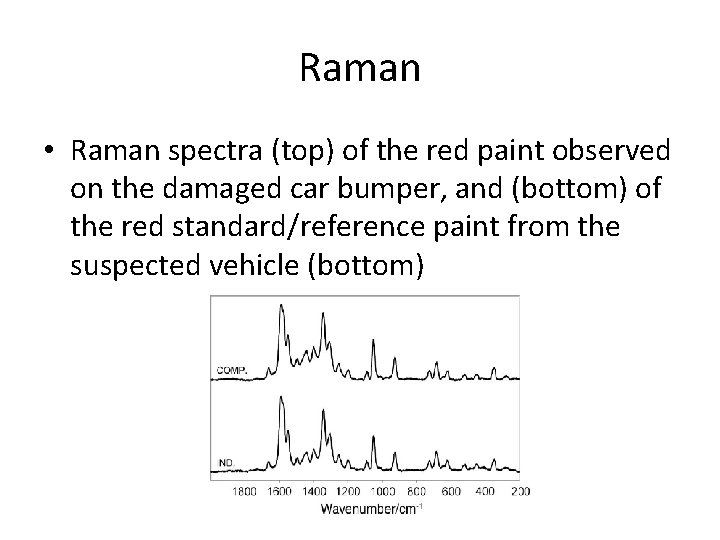 Raman

• Raman spectra (top) of the red paint observed on the damaged car bumper, and (bottom) of the red standard/reference paint from the suspected vehicle (bottom)

COMP.

ND

1800 1600 1400 1200 1000 800 600 400 200

Wavenumber/cm$^{-1}$